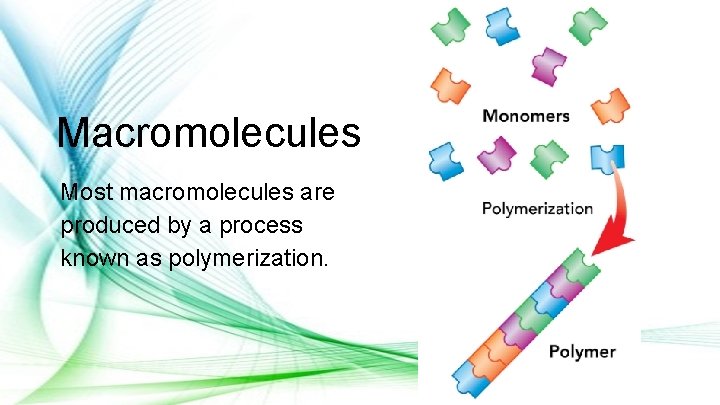 Macromolecules

Most macromolecules are produced by a process known as polymerization.

Monomers

Polymerization

Polymer